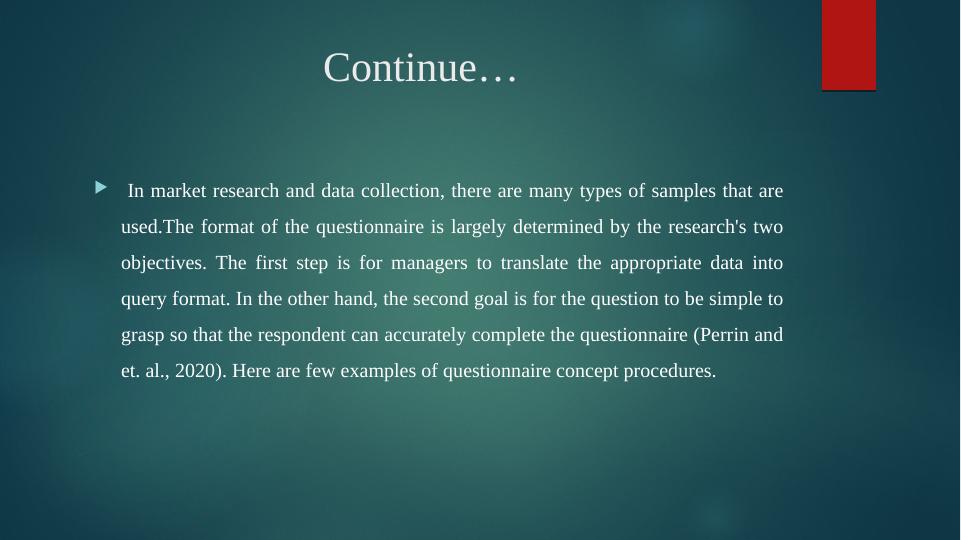 Continue…

In market research and data collection, there are many types of samples that are used.The format of the questionnaire is largely determined by the research's two objectives. The first step is for managers to translate the appropriate data into query format. In the other hand, the second goal is for the question to be simple to grasp so that the respondent can accurately complete the questionnaire (Perrin and et. al., 2020). Here are few examples of questionnaire concept procedures.